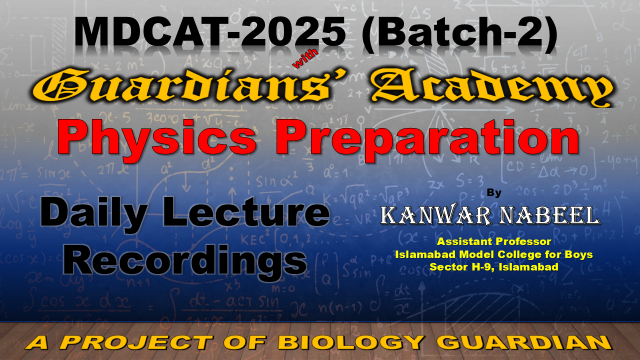 MDCAT-2025 (Batch-2)

with

Guardians' Academy

Physics Preparation

Daily Lecture Recordings

By

KANWAR NABEEL

Assistant Professor
Islamabad Model College for Boys
Sector H-9, Islamabad

A PROJECT OF BIOLOGY GUARDIAN